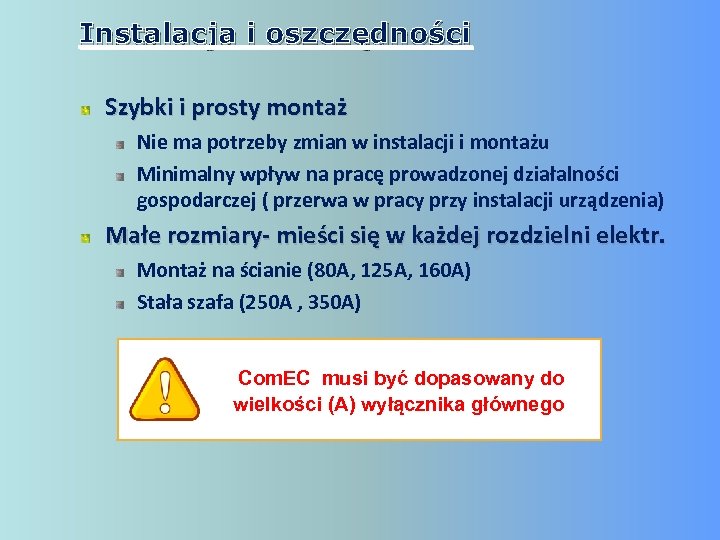 Instalacja i oszczędności

Szybki i prosty montaż

Nie ma potrzeby zmian w instalacji i montażu

Minimalny wpływ na pracę prowadzonej działalności gospodarczej ( przerwa w pracy przy instalacji urządzenia)

Małe rozmiary- mieści się w każdej rozdzielni elektr.

Montaż na ścianie (80A, 125A, 160A)

Stała szafa (250A , 350A)

ComEC musi być dopasowany do wielkości (A) wyłącznika głównego